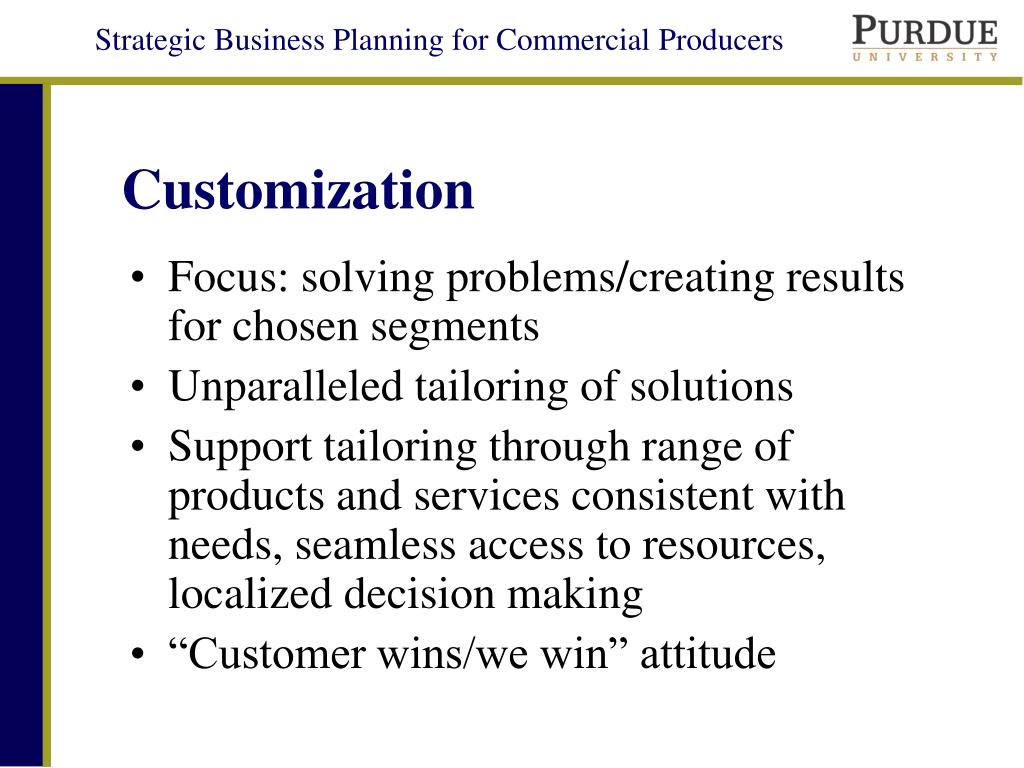 Strategic Business Planning for Commercial Producers

PURDUE
UNIVERSITY

Customization

• Focus: solving problems/creating results for chosen segments
• Unparalleled tailoring of solutions
• Support tailoring through range of products and services consistent with needs, seamless access to resources, localized decision making
• “Customer wins/we win” attitude